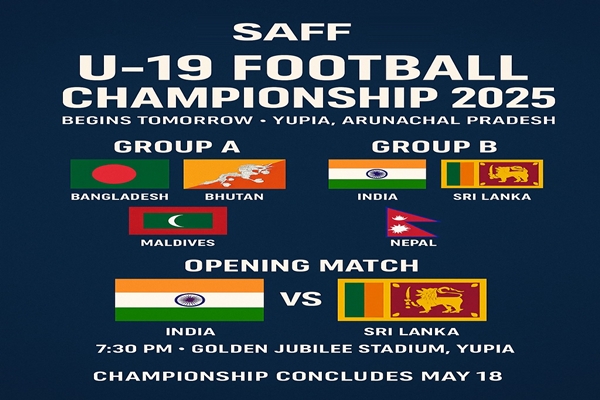 SAFF
U-19 FOOTBALL CHAMPIONSHIP 2025
BEGINS TOMORROW - YUPIA, ARUNACHAL PRADESH

GROUP A
BANGLADESH
BHUTAN
MALDIVES

GROUP B
INDIA
SRI LANKA
NEPAL

OPENING MATCH
INDIA
VS
SRI LANKA
7:30 PM • GOLDEN JUBILEE STADIUM, YUPIA

CHAMPIONSHIP CONCLUDES MAY 18